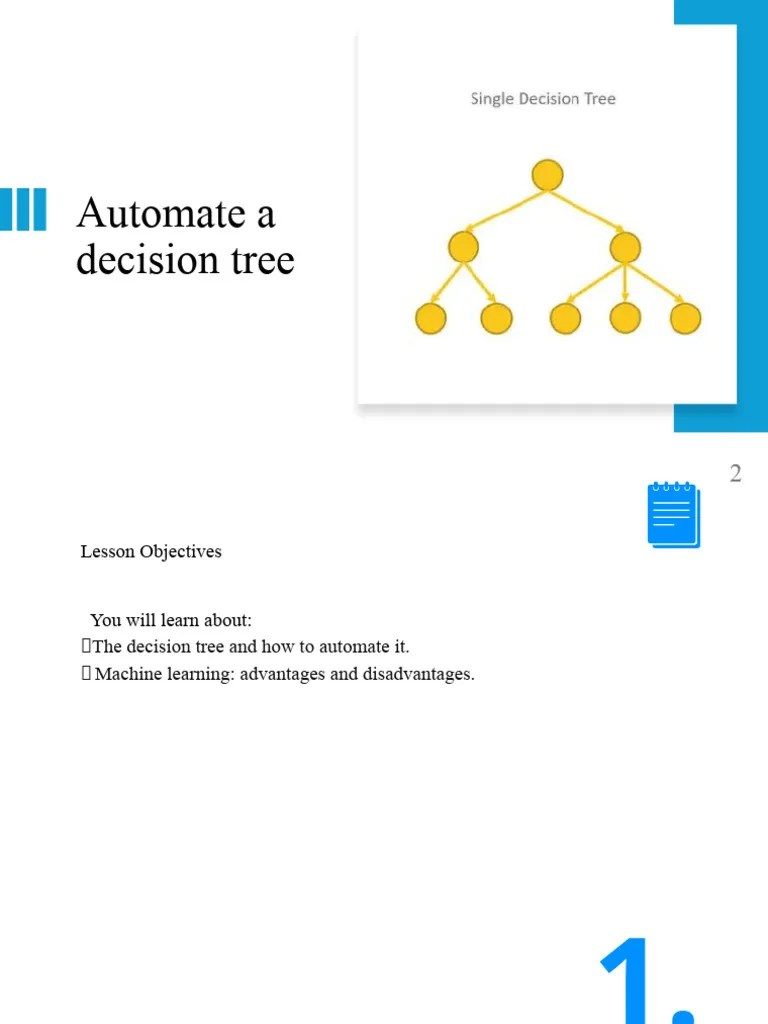 Automate a decision tree

Single Decision Tree

2

Lesson Objectives

You will learn about:
The decision tree and how to automate it.
Machine learning: advantages and disadvantages.

1.